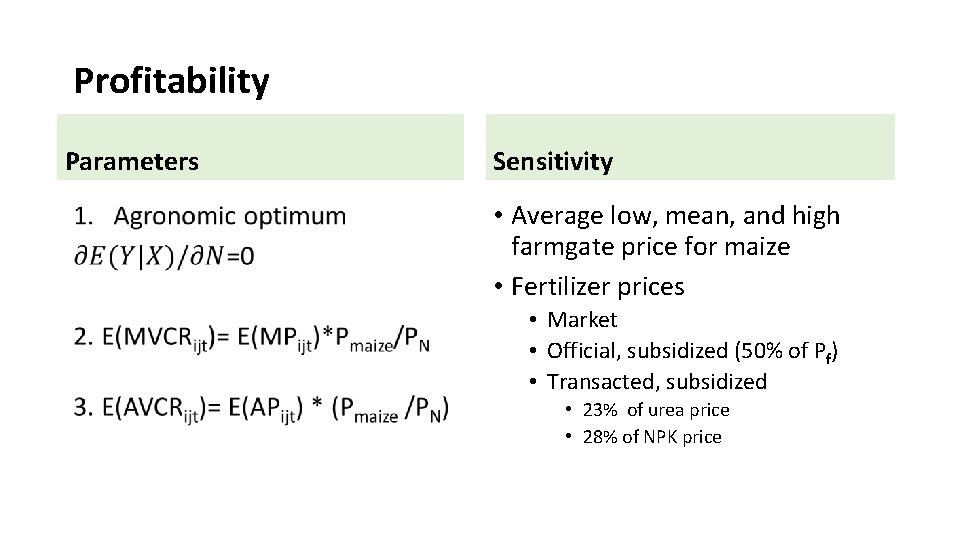 Profitability

Parameters

1. Agronomic optimum
$\partial E(Y|X)/\partial N=0$

2. $E(MVCR_{ijt})= E(MP_{ijt})*P_{maize}/P_N$

3. $E(AVCR_{ijt})= E(AP_{ijt}) * (P_{maize} /P_N)$

Sensitivity

• Average low, mean, and high farmgate price for maize
• Fertilizer prices
  • Market
  • Official, subsidized (50% of $P_f$)
  • Transacted, subsidized
    • 23% of urea price
    • 28% of NPK price